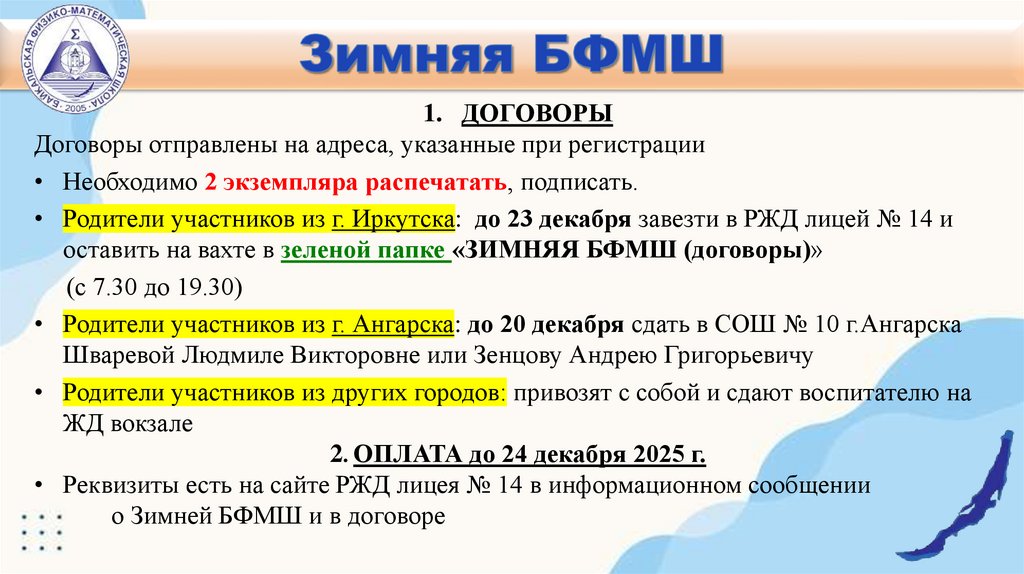 БАЙКАЛЬСКАЯ ФИЗИКО-МАТЕМАТИЧЕСКАЯ ШКОЛА
2005

Зимняя БФМШ

1. ДОГОВОРЫ

Договоры отправлены на адреса, указанные при регистрации

• Необходимо 2 экземпляра распечатать, подписать.

• Родители участников из г. Иркутска: до 23 декабря завезти в РЖД лицей № 14 и оставить на вахте в зеленой папке «ЗИМНЯЯ БФМШ (договоры)»

(с 7.30 до 19.30)

• Родители участников из г. Ангарска: до 20 декабря сдать в СОШ № 10 г.Ангарска Шваревой Людмиле Викторовне или Зенцову Андрею Григорьевичу

• Родители участников из других городов: привозят с собой и сдают воспитателю на ЖД вокзале

2. ОПЛАТА до 24 декабря 2025 г.

• Реквизиты есть на сайте РЖД лицея № 14 в информационном сообщении о Зимней БФМШ и в договоре